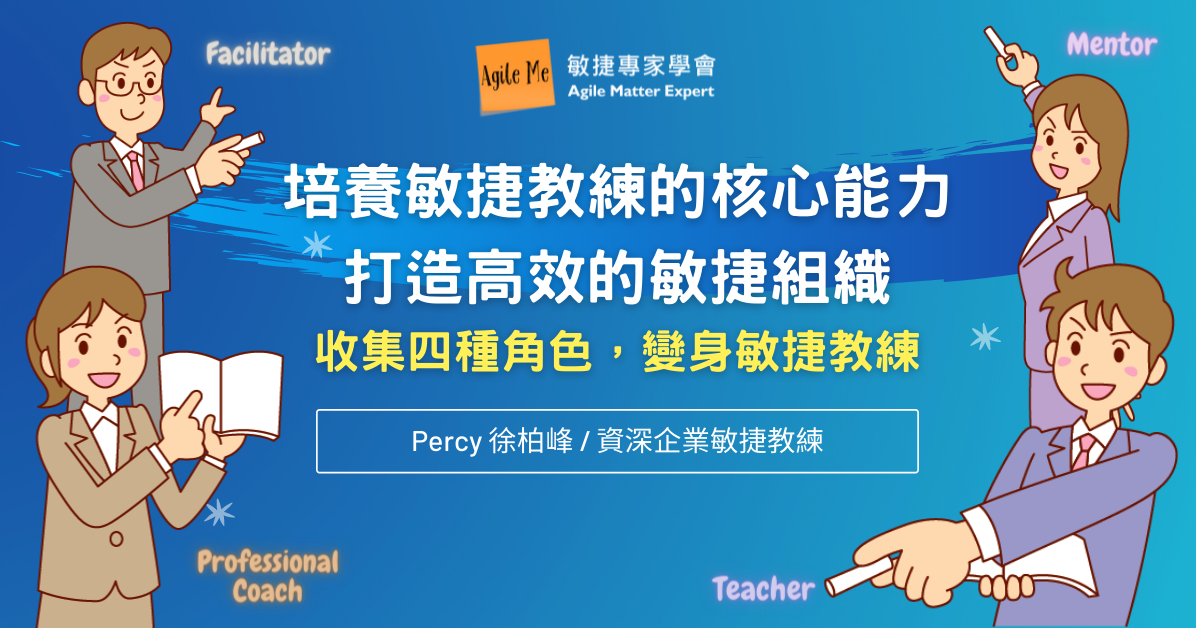 Facilitator

Agile Me
敏捷專家學會
Agile Matter Expert

Mentor

培養敏捷教練的核心能力
打造高效的敏捷組織

收集四種角色，變身敏捷教練

Percy 徐柏峰 / 資深企業敏捷教練

Professional Coach

Teacher